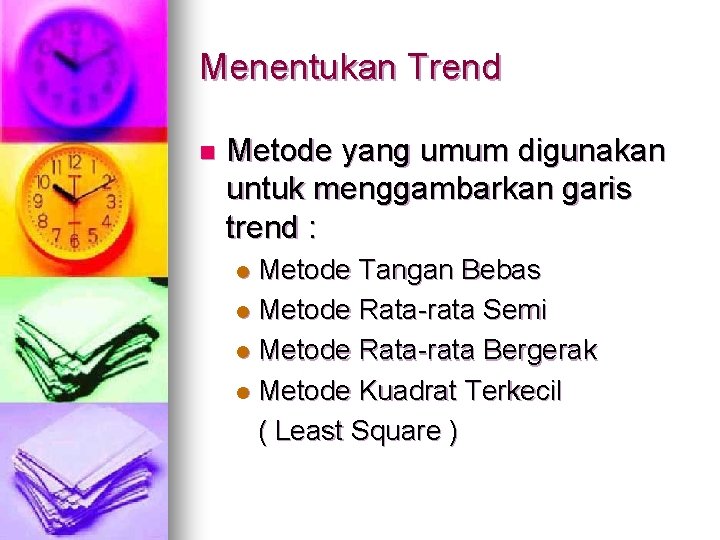 Menentukan Trend

Metode yang umum digunakan untuk menggambarkan garis trend :

Metode Tangan Bebas
Metode Rata-rata Semi
Metode Rata-rata Bergerak
Metode Kuadrat Terkecil ( Least Square )